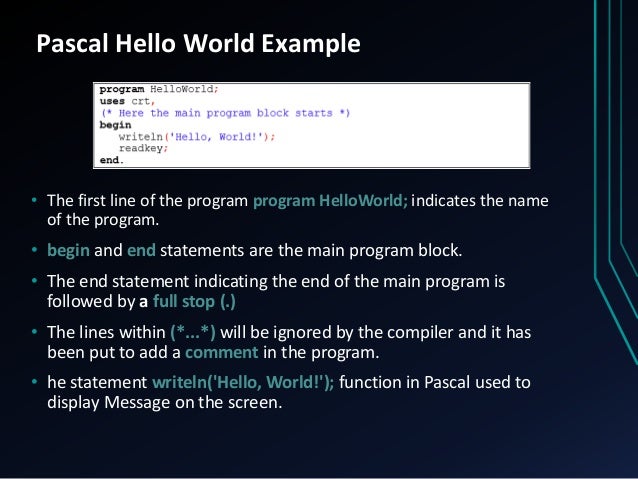 Pascal Hello World Example

program HelloWorld;
uses crt,
(* Here the main program block starts *)
begin
writeln('Hello, World!');
readkey;
end.

• The first line of the program program HelloWorld; indicates the name of the program.

• begin and end statements are the main program block.

• The end statement indicating the end of the main program is followed by a full stop (.)

• The lines within (*...*) will be ignored by the compiler and it has been put to add a comment in the program.

• he statement writeln('Hello, World!'); function in Pascal used to display Message on the screen.